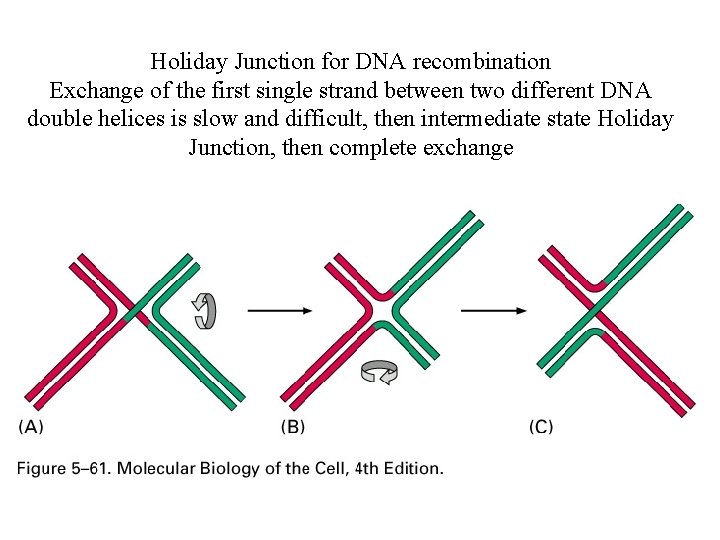 Holiday Junction for DNA recombination
Exchange of the first single strand between two different DNA double helices is slow and difficult, then intermediate state Holiday Junction, then complete exchange

(A)

(B)

(C)

Figure 5–61. Molecular Biology of the Cell, 4th Edition.